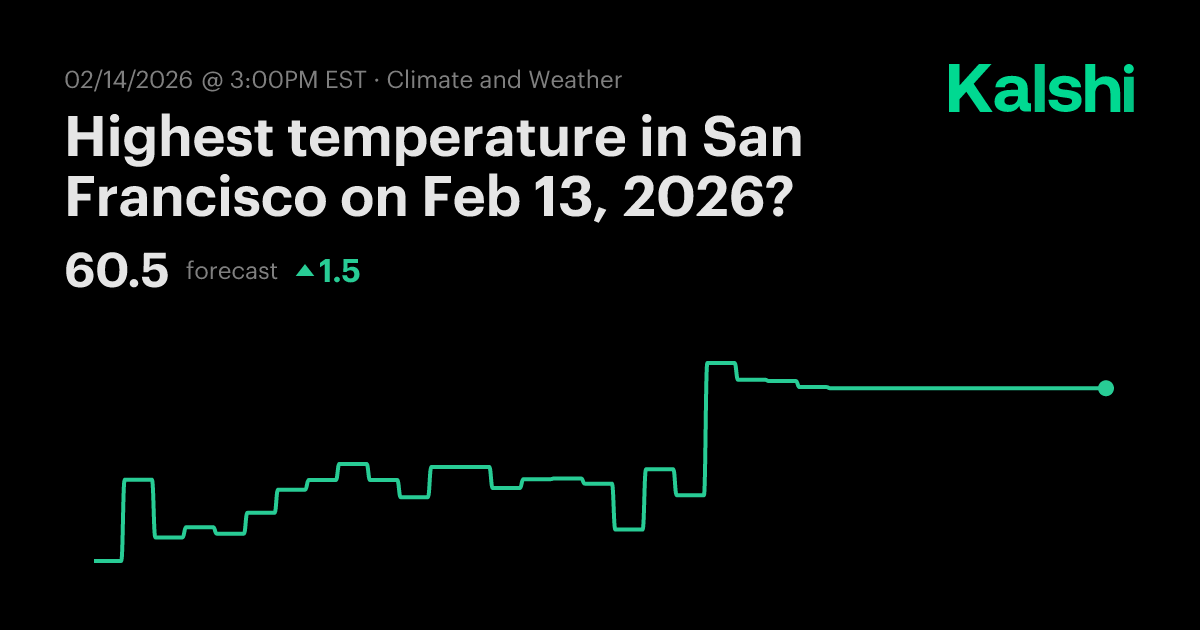 02/14/2026 @ 3:00PM EST · Climate and Weather

Kalshi

Highest temperature in San Francisco on Feb 13, 2026?

60.5 forecast ▲1.5